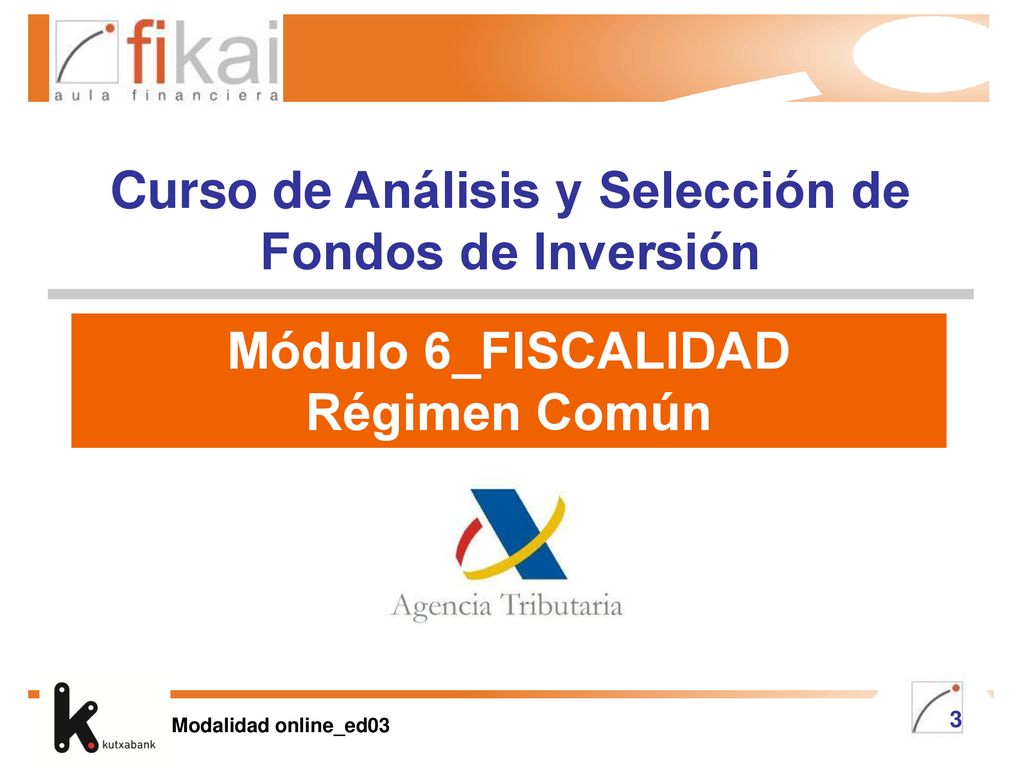 fikai
aula financiera

Curso de Análisis y Selección de Fondos de Inversión

Módulo 6_FISCALIDAD
Régimen Común

Agencia Tributaria

kutxabank

Modalidad online_ed03

3